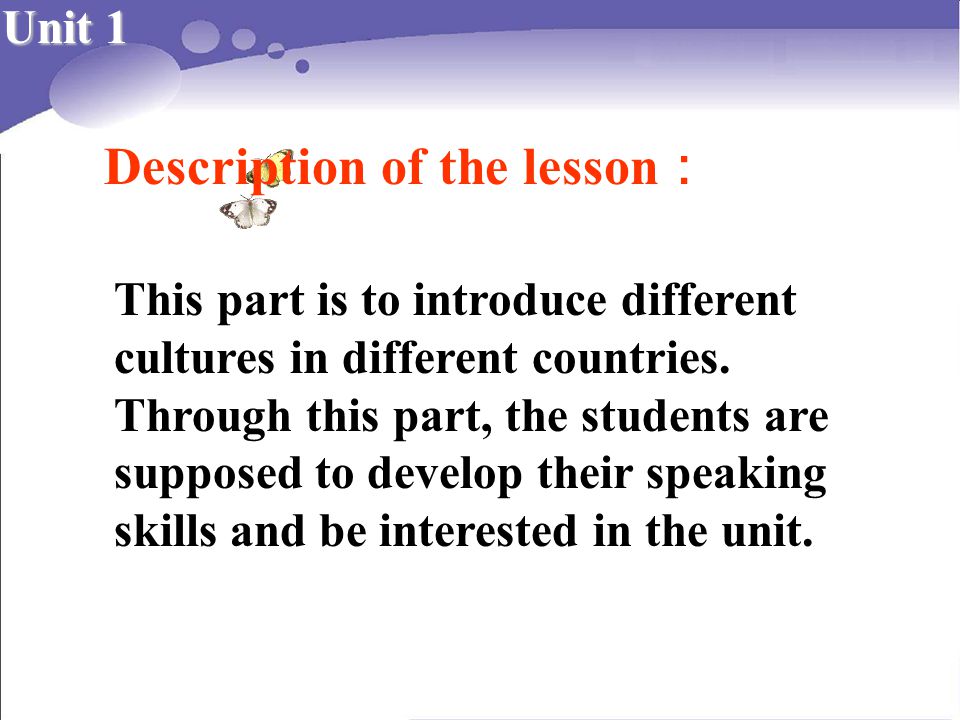 Unit 1

Description of the lesson：

This part is to introduce different cultures in different countries. Through this part, the students are supposed to develop their speaking skills and be interested in the unit.